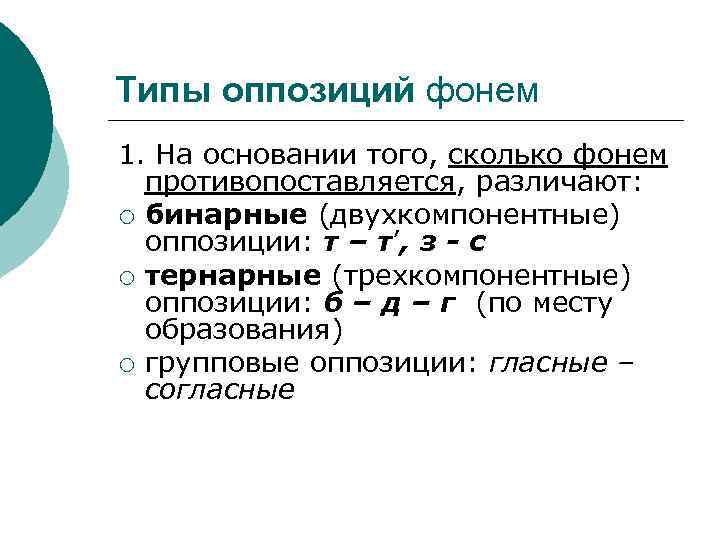 Типы оппозиций фонем

1. На основании того, сколько фонем противопоставляется, различают:

○ бинарные (двухкомпонентные) оппозиции: т – т', з - с

○ тернарные (трехкомпонентные) оппозиции: б – д – г (по месту образования)

○ групповые оппозиции: гласные – согласные